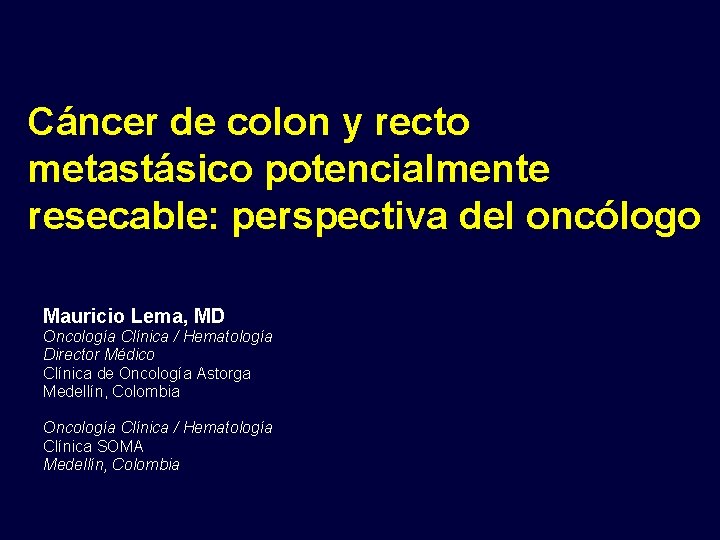 Cáncer de colon y recto metastásico potencialmente resecable: perspectiva del oncólogo

Mauricio Lema, MD
Oncología Clínica / Hematología
Director Médico
Clínica de Oncología Astorga
Medellín, Colombia

Oncología Clínica / Hematología
Clínica SOMA
Medellín, Colombia